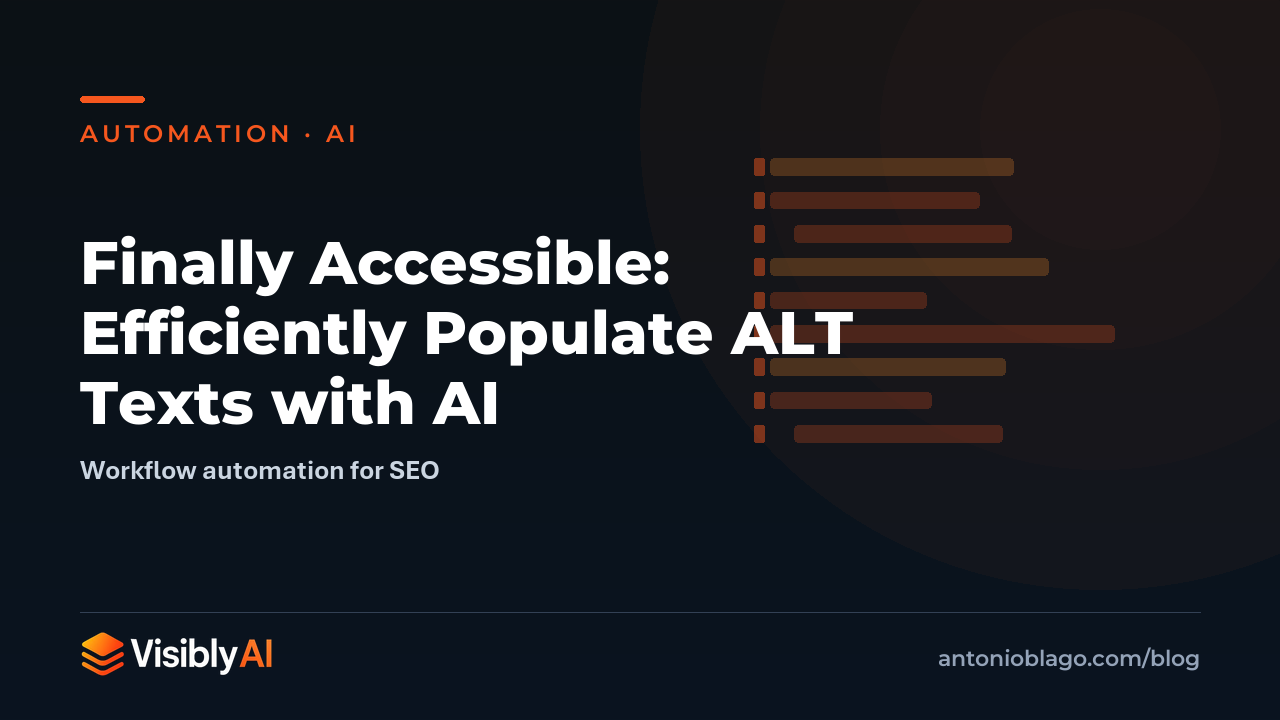 AUTOMATION · AI

Finally Accessible: Efficiently Populate ALT Texts with AI

Workflow automation for SEO

VisiblyAI

antonioblago.com/blog